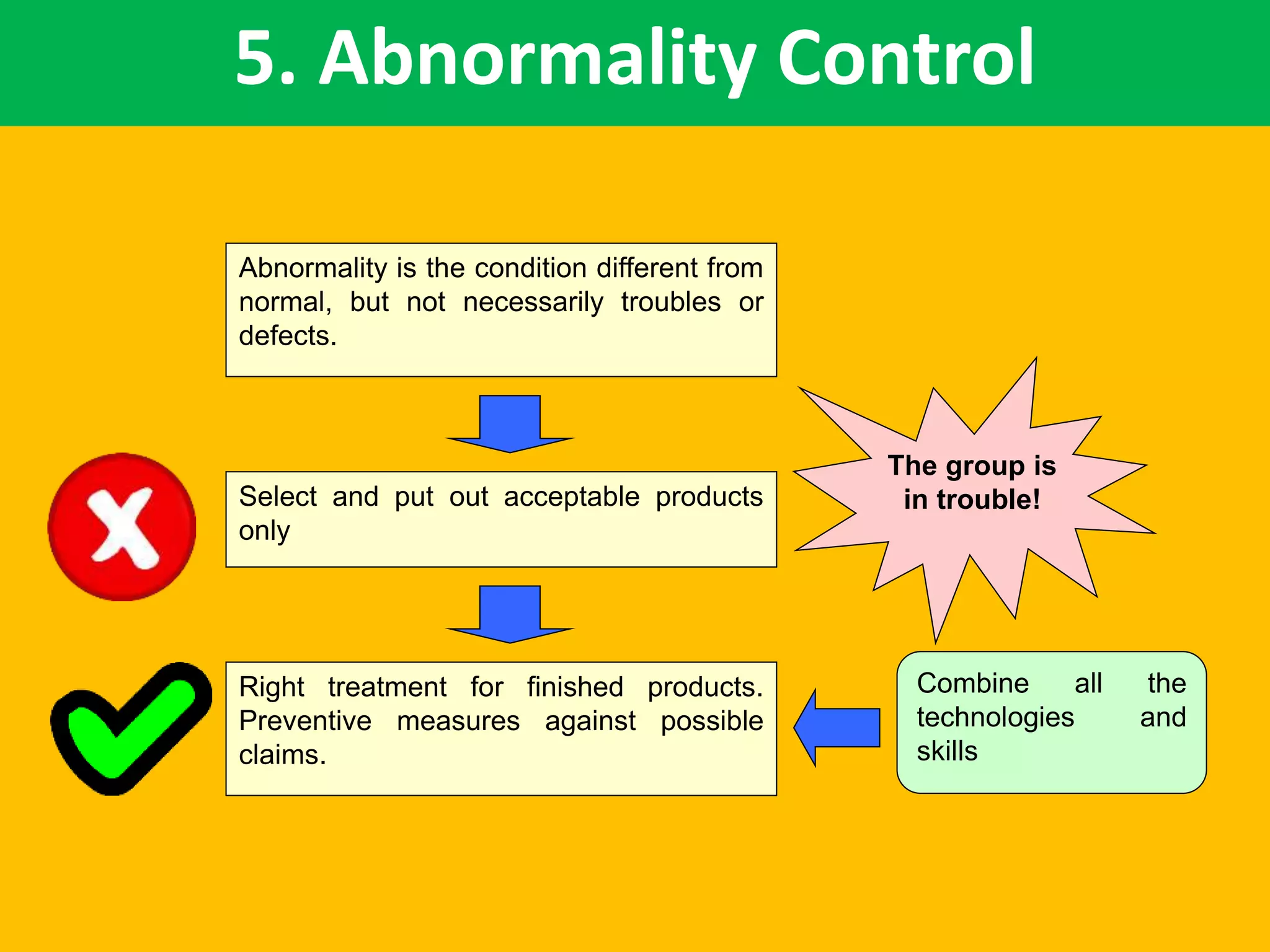 5. Abnormality Control

Abnormality is the condition different from normal, but not necessarily troubles or defects.

Select and put out acceptable products only

The group is in trouble!

Right treatment for finished products. Preventive measures against possible claims.

Combine all the technologies and skills